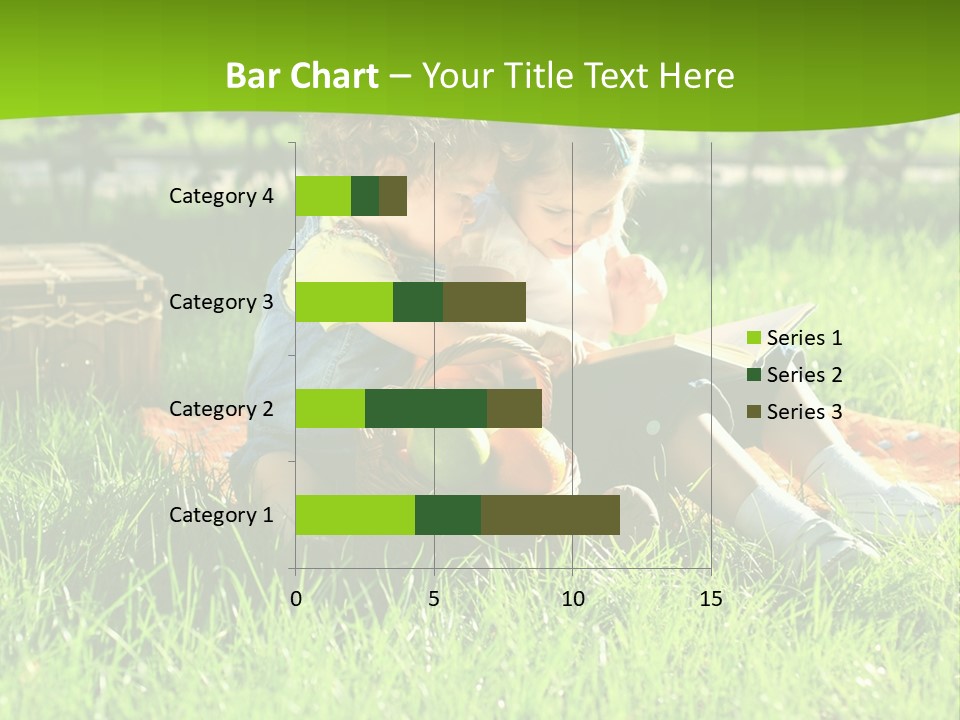 Bar Chart – Your Title Text Here

Category 4
Category 3
Category 2
Category 1

0
5
10
15

Series 1
Series 2
Series 3